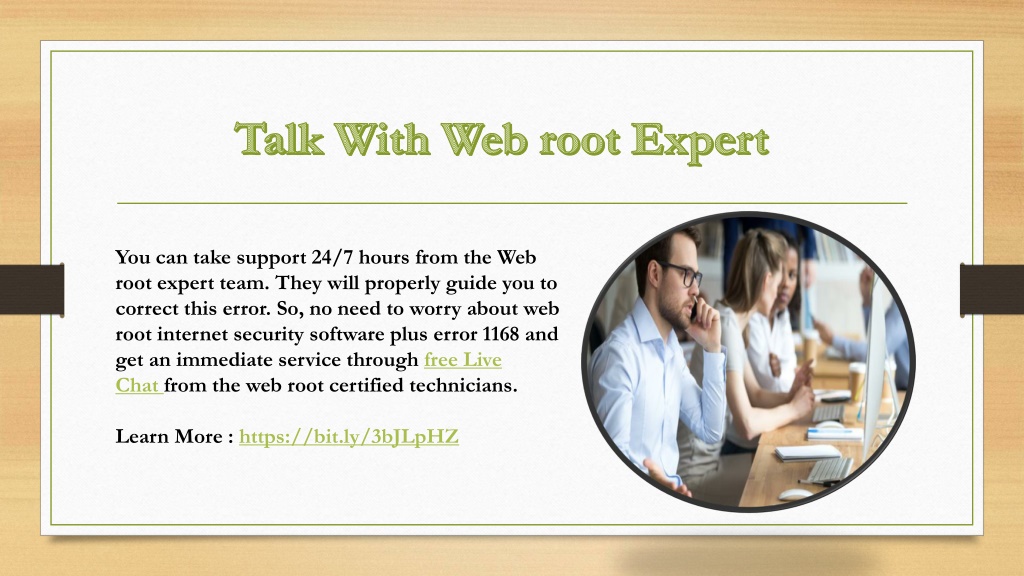 Talk With Web root Expert

You can take support 24/7 hours from the Web root expert team. They will properly guide you to correct this error. So, no need to worry about web root internet security software plus error 1168 and get an immediate service through free Live Chat from the web root certified technicians.

Learn More : https://bit.ly/3bJLpHZ